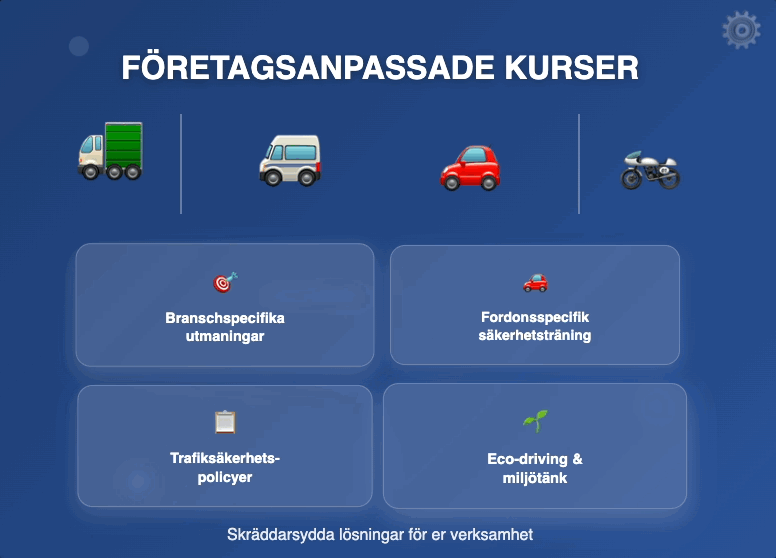 FÖRETAGSANPASSADE KURSER

Branschspecifika utmaningar

Fordonsspecifik säkerhetsträning

Trafiksäkerhets-policyer

Eco-driving & miljötänk

Skräddarsydda lösningar för er verksamhet